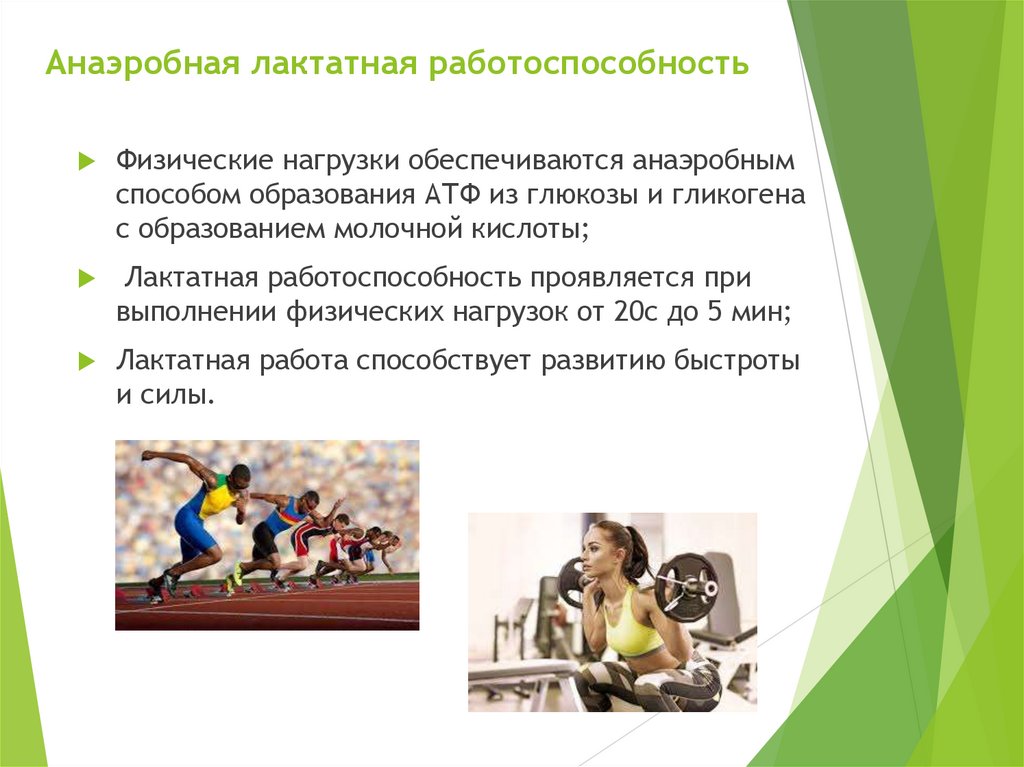 Анаэробная лактатная работоспособность

Физические нагрузки обеспечиваются анаэробным способом образования АТФ из глюкозы и гликогена с образованием молочной кислоты;

Лактатная работоспособность проявляется при выполнении физических нагрузок от 20с до 5 мин;

Лактатная работа способствует развитию быстроты и силы.